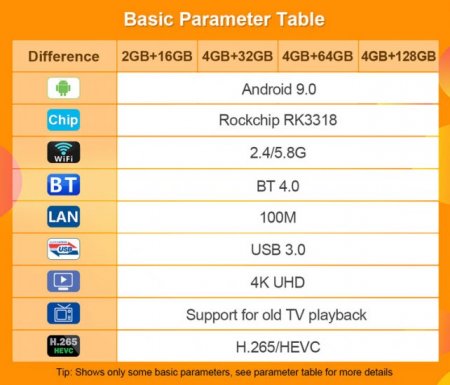 Basic Parameter Table

| Difference | 2GB+16GB | 4GB+32GB | 4GB+64GB | 4GB+128GB |
|---|---|---|---|---|
| | Android 9.0 | | | |
| Chip | Rockchip RK3318 | | | |
| WiFi | 2.4/5.8G | | | |
| BT | BT 4.0 | | | |
| LAN | 100M | | | |
| USB | USB 3.0 | | | |
| | 4K UHD | | | |
| | Support for old TV playback | | | |
| H.265 HEVC | H.265/HEVC | | | |

Tip: Shows only some basic parameters, see parameter table for more details